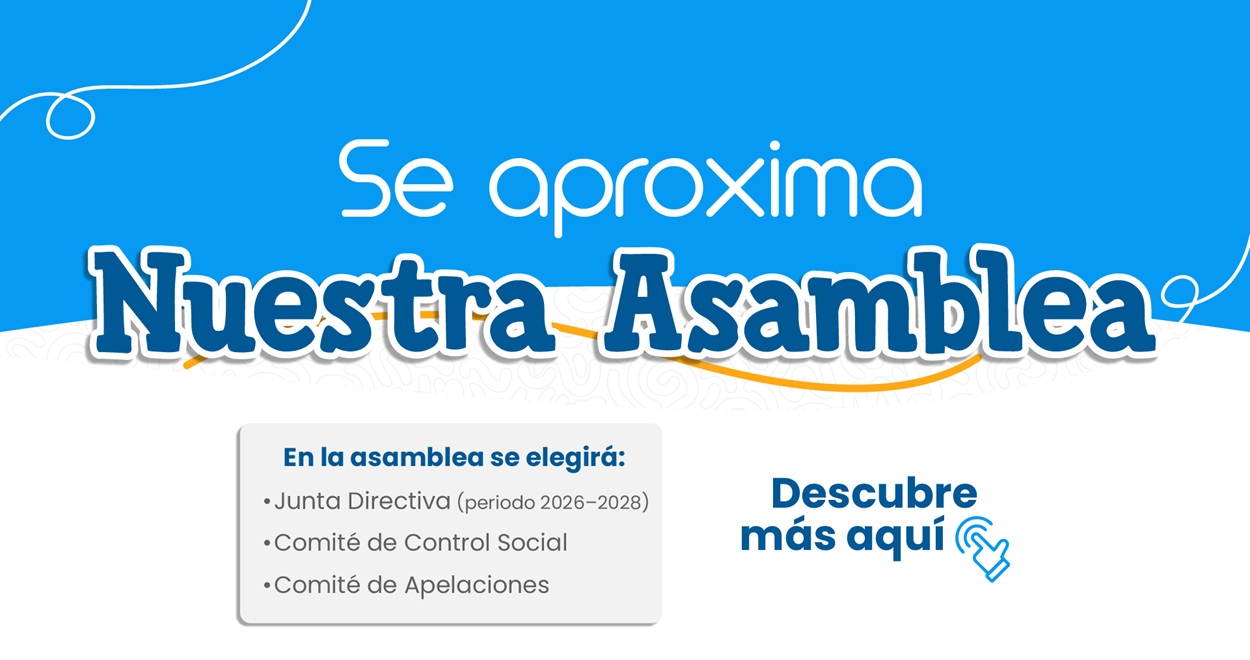 Se aproxima
Nuestra Asamblea

En la asamblea se elegirá:
•Junta Directiva (periodo 2026–2028)
•Comité de Control Social
•Comité de Apelaciones

Descubre más aquí